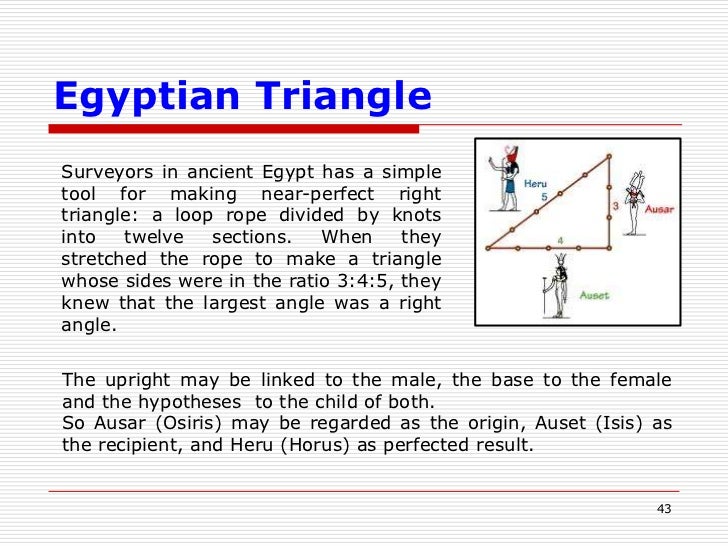 Egyptian Triangle

Surveyors in ancient Egypt has a simple tool for making near-perfect right triangle: a loop rope divided by knots into twelve sections. When they stretched the rope to make a triangle whose sides were in the ratio 3:4:5, they knew that the largest angle was a right angle.

Heru
5
3
Ausar
4
Auset

The upright may be linked to the male, the base to the female and the hypotheses to the child of both.
So Ausar (Osiris) may be regarded as the origin, Auset (Isis) as the recipient, and Heru (Horus) as perfected result.

43